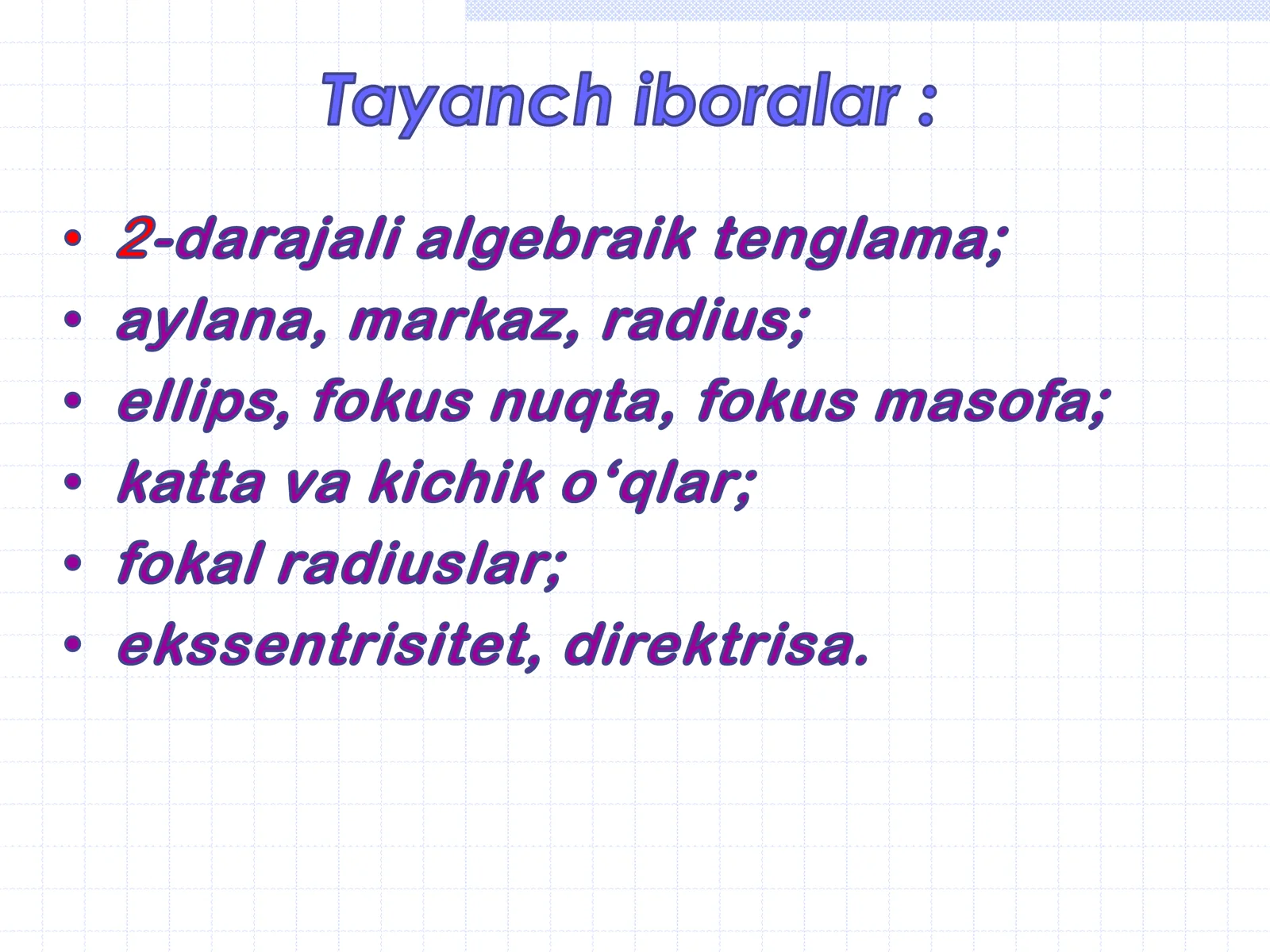 Tayanch iboralar :

• 2-darajali algebraik tenglama;
• aylana, markaz, radius;
• ellips, fokus nuqta, fokus masofa;
• katta va kichik o‘qlar;
• fokal radiuslar;
• ekssentrisitet, direktrisa.